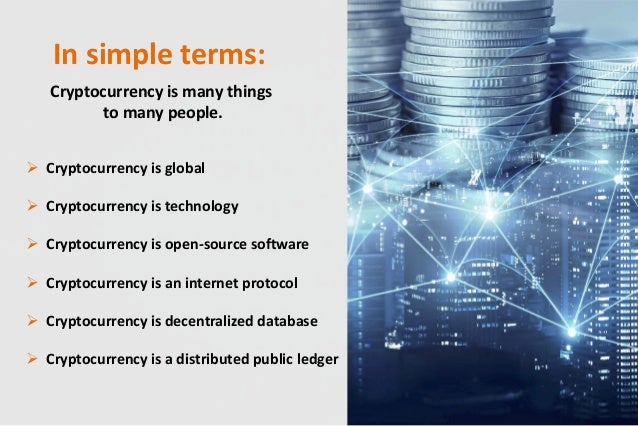 In simple terms:

Cryptocurrency is many things to many people.

➢ Cryptocurrency is global

➢ Cryptocurrency is technology

➢ Cryptocurrency is open-source software

➢ Cryptocurrency is an internet protocol

➢ Cryptocurrency is decentralized database

➢ Cryptocurrency is a distributed public ledger